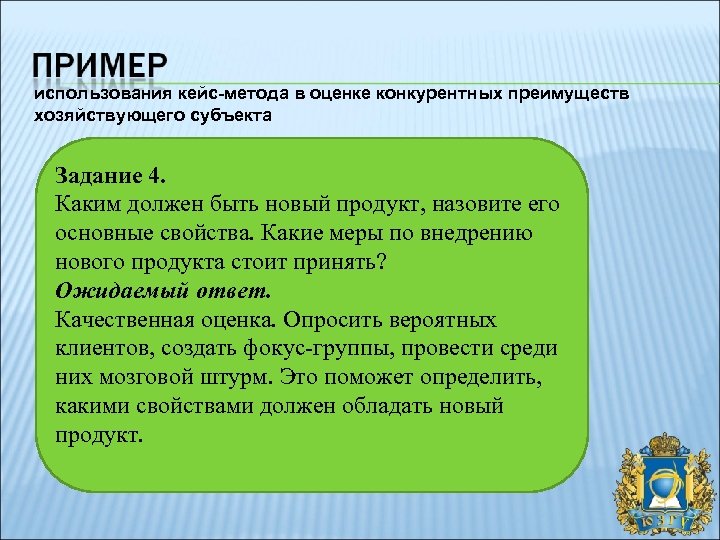 ПРИМЕР
использования кейс-метода в оценке конкурентных преимуществ хозяйствующего субъекта

Задание 4.
Каким должен быть новый продукт, назовите его основные свойства. Какие меры по внедрению нового продукта стоит принять?
Ожидаемый ответ.
Качественная оценка. Опросить вероятных клиентов, создать фокус-группы, провести среди них мозговой штурм. Это поможет определить, какими свойствами должен обладать новый продукт.

ЮЗГУ